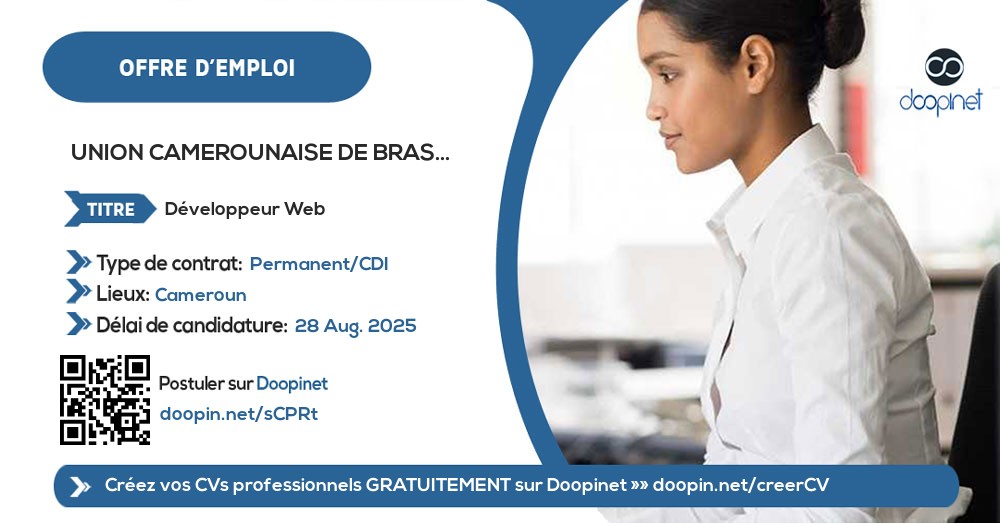 OFFRE D'EMPLOI

doopinet

UNION CAMEROUNAISE DE BRAS...

TITRE Développeur Web

Type de contrat: Permanent/CDI
Lieux: Cameroun
Délai de candidature: 28 Aug. 2025

Postuler sur Doopinet
doopin.net/sCPRt

Créez vos CVs professionnels GRATUITEMENT sur Doopinet »» doopin.net/creerCV